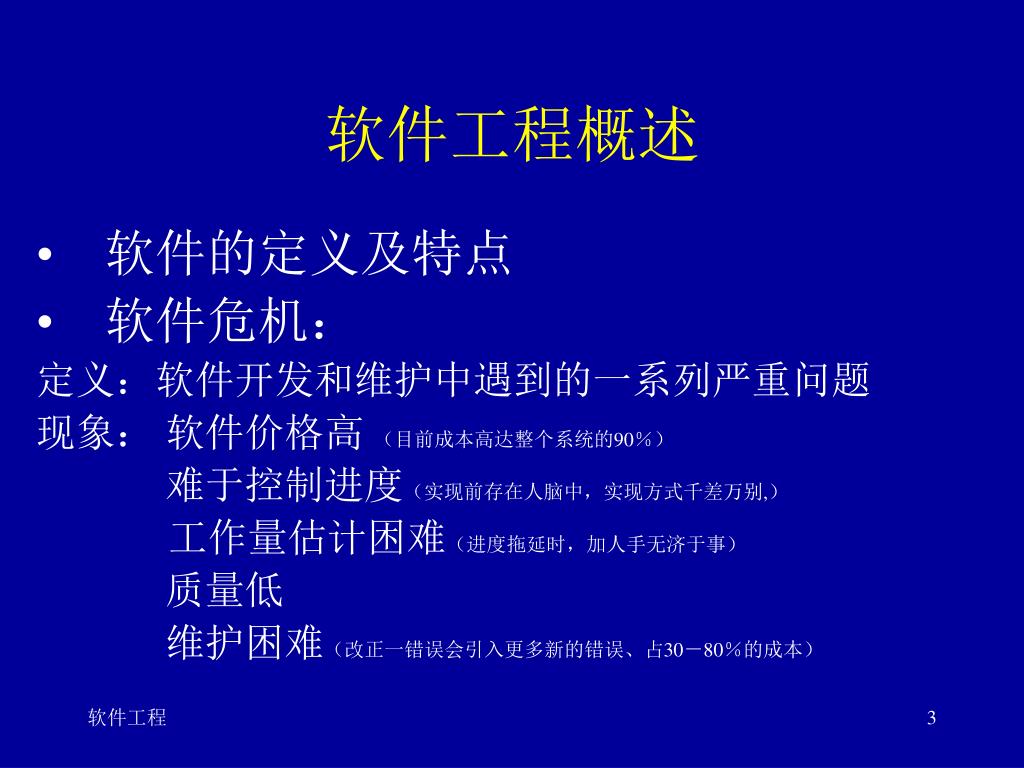 软件工程概述

• 软件的定义及特点
• 软件危机：

定义：软件开发和维护中遇到的一系列严重问题
现象： 软件价格高（目前成本高达整个系统的90％）
难于控制进度（实现前存在人脑中，实现方式千差万别,）
工作量估计困难（进度拖延时，加人手无济于事）
质量低
维护困难（改正一错误会引入更多新的错误、占30－80％的成本）

软件工程

3